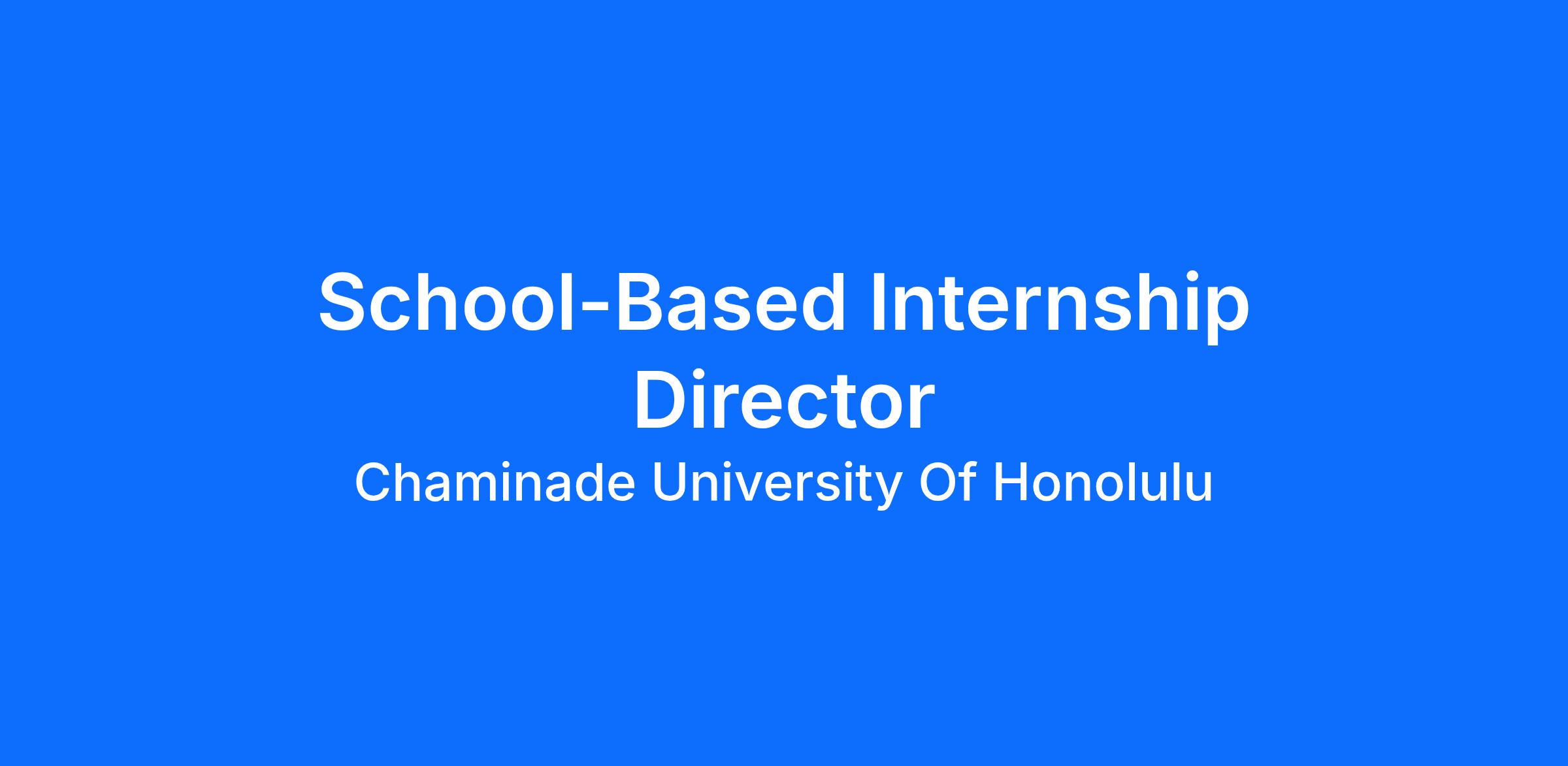 School-Based Internship Director

Chaminade University Of Honolulu